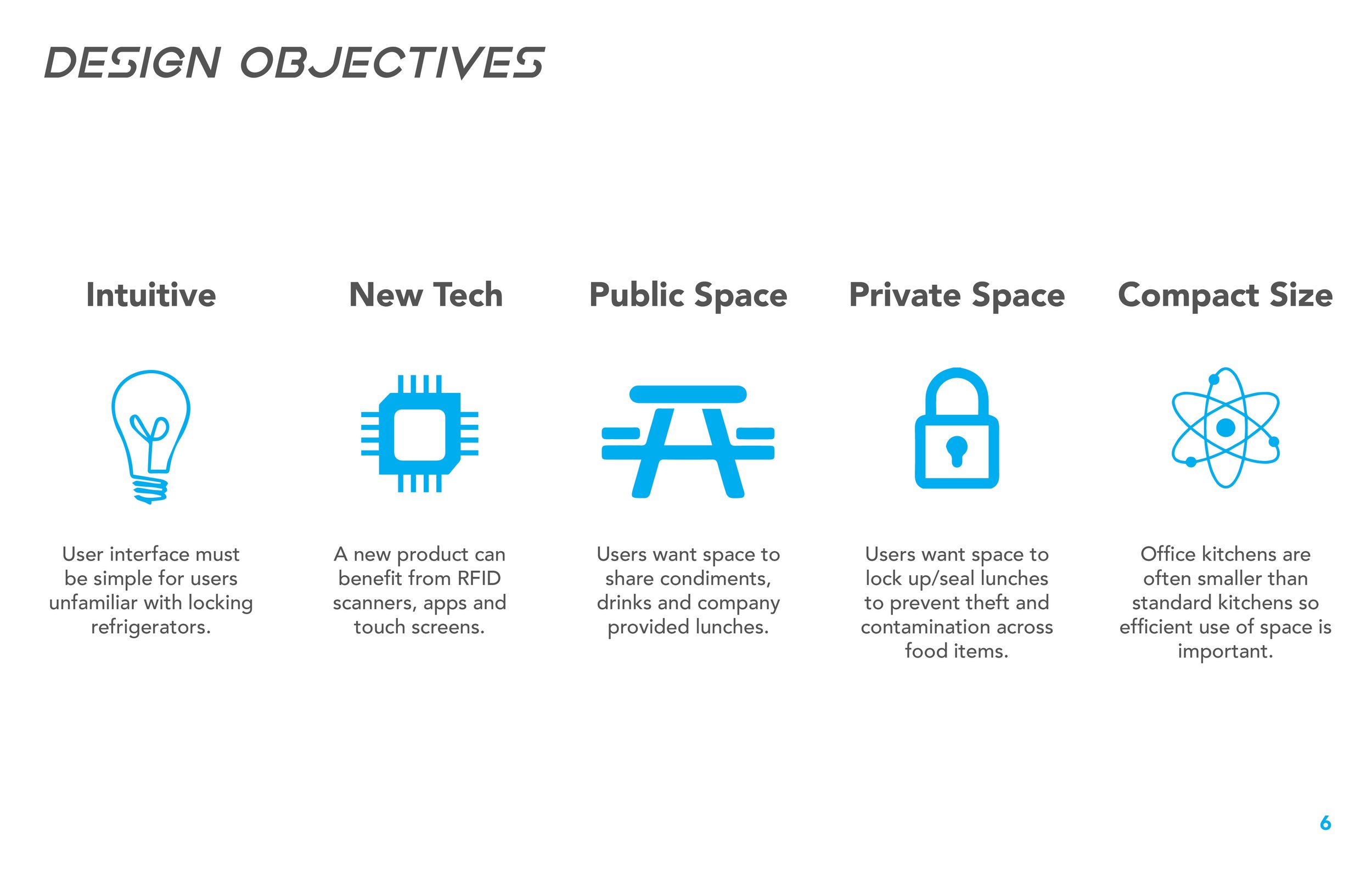 DESIGN OBJECTIVES

Intuitive

User interface must be simple for users unfamiliar with locking refrigerators.

New Tech

A new product can benefit from RFID scanners, apps and touch screens.

Public Space

Users want space to share condiments, drinks and company provided lunches.

Private Space

Users want space to lock up/seal lunches to prevent theft and contamination across food items.

Compact Size

Office kitchens are often smaller than standard kitchens so efficient use of space is important.

6